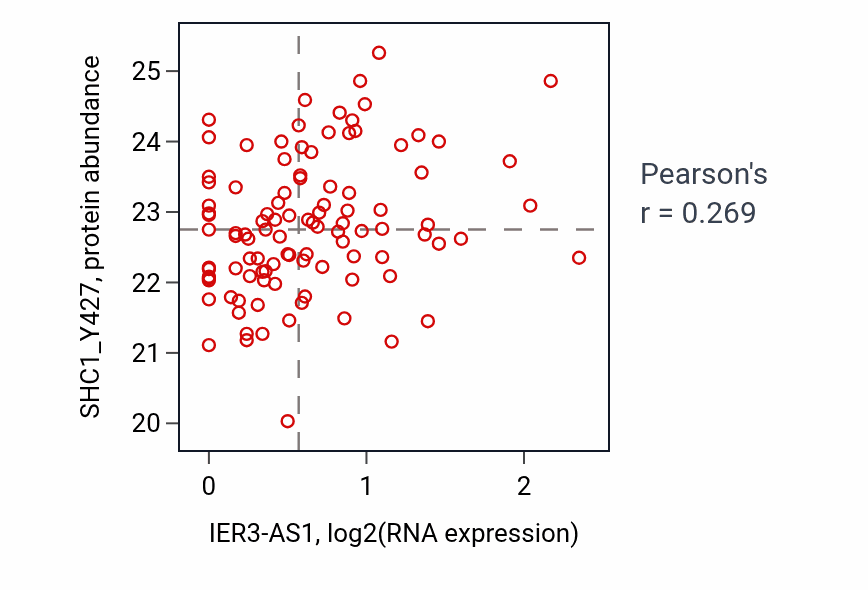 SHC1_Y427, protein abundance

25
24
23
22
21
20

0
1
2

IER3-AS1, log2(RNA expression)

Pearson's
r = 0.269